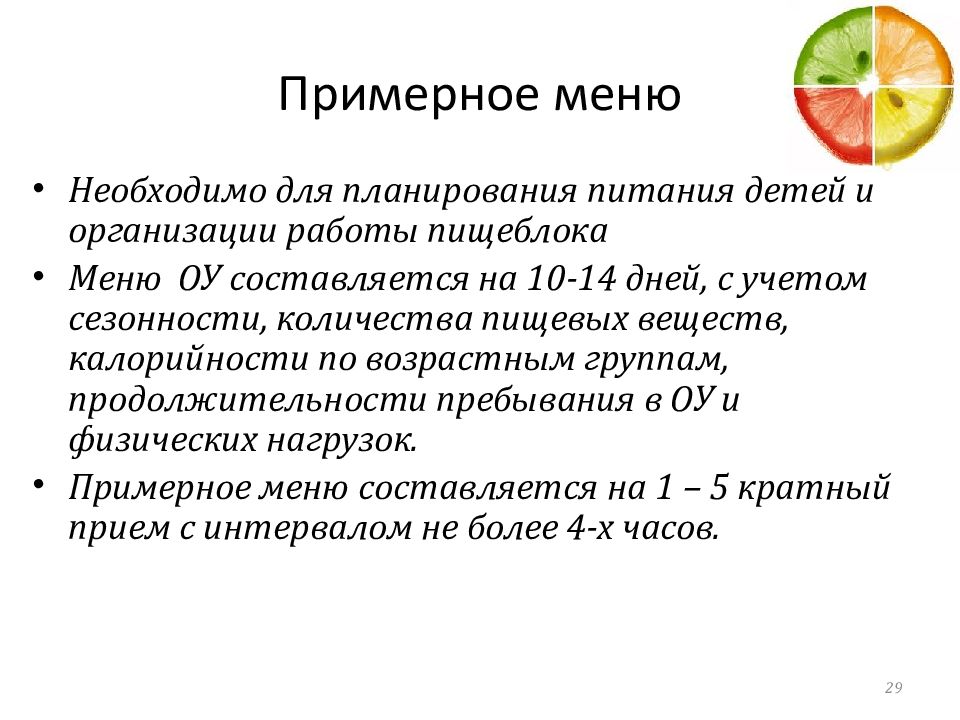 Примерное меню

• Необходимо для планирования питания детей и организации работы пищеблока
• Меню  ОУ составляется на 10-14 дней, с учетом сезонности, количества пищевых веществ, калорийности по возрастным группам, продолжительности пребывания в ОУ и физических нагрузок.
• Примерное меню составляется на 1 – 5 кратный прием с интервалом не более 4-х часов.

29